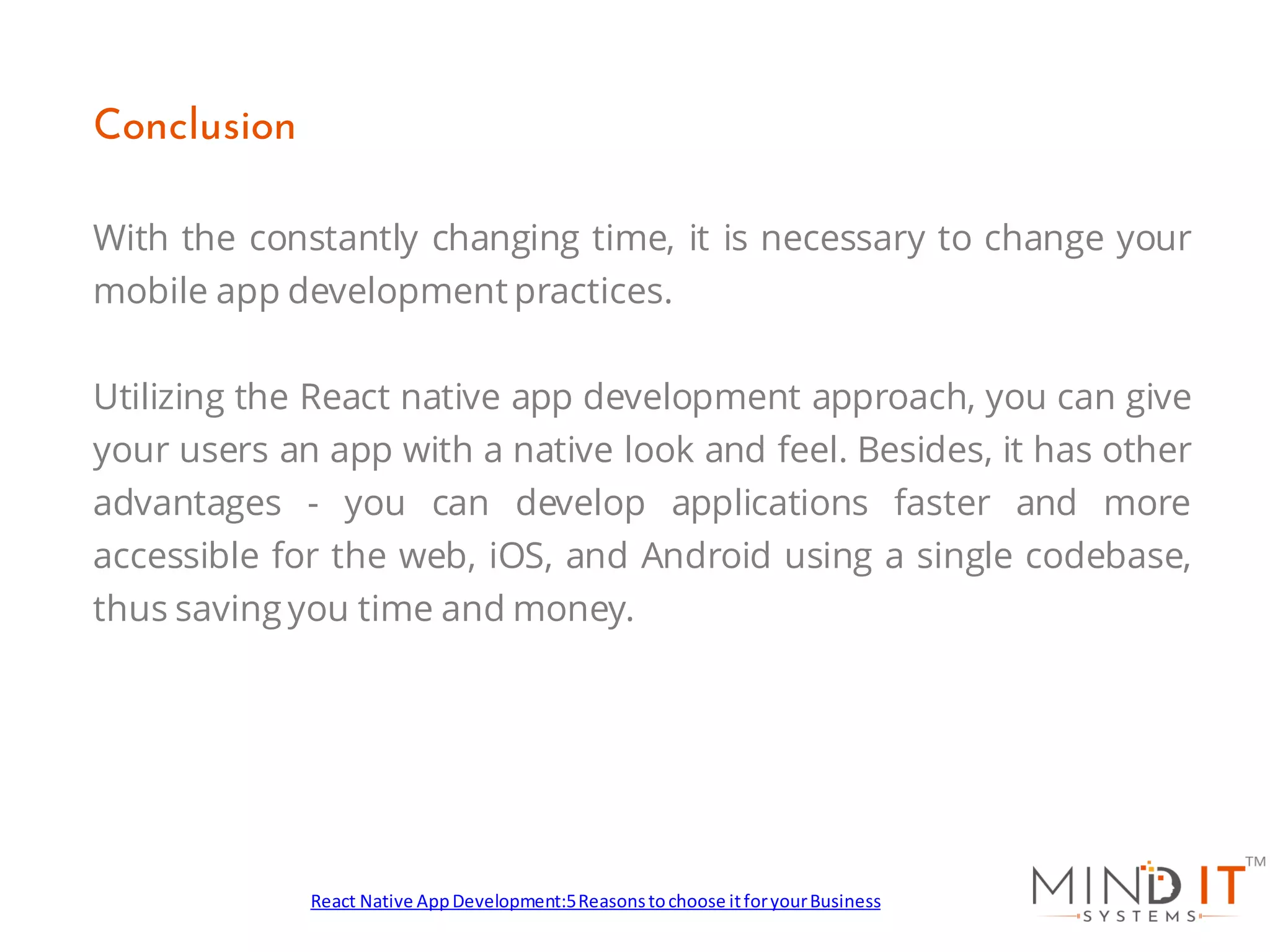 Conclusion

With the constantly changing time, it is necessary to change your mobile app development practices.

Utilizing the React native app development approach, you can give your users an app with a native look and feel. Besides, it has other advantages - you can develop applications faster and more accessible for the web, iOS, and Android using a single codebase, thus saving you time and money.

React Native App Development:5 Reasons to choose it for your Business

MIND IT™
SYSTEMS